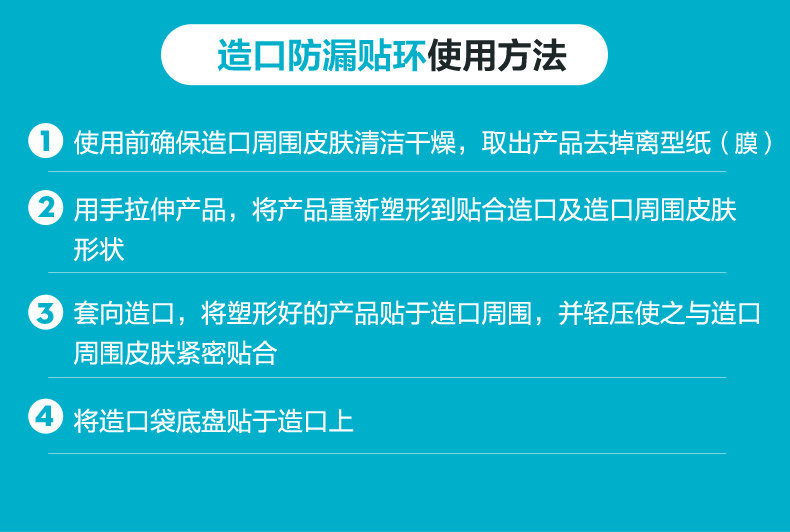 造口防漏贴环使用方法

1 使用前确保造口周围皮肤清洁干燥，取出产品去掉离型纸（膜）

2 用手拉伸产品，将产品重新塑形到贴合造口及造口周围皮肤形状

3 套向造口，将塑形好的产品贴于造口周围，并轻压使之与造口周围皮肤紧密贴合

4 将造口袋底盘贴于造口上